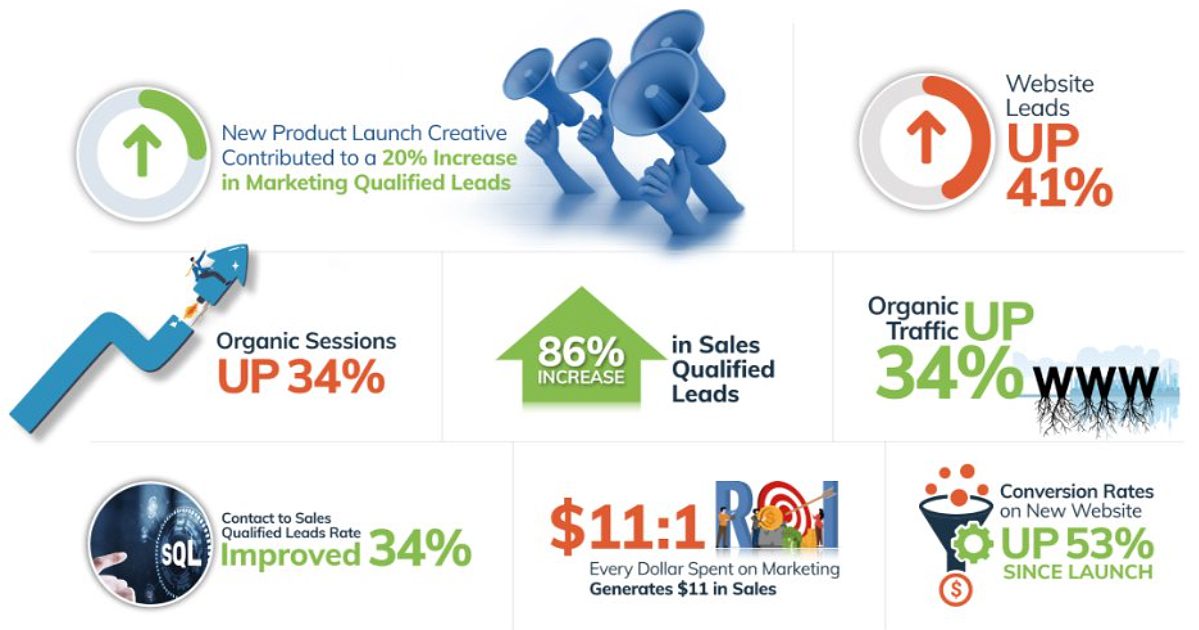 New Product Launch Creative Contributed to a 20% Increase in Marketing Qualified Leads

Website Leads UP 41%

Organic Sessions UP 34%

86% INCREASE in Sales Qualified Leads

Organic Traffic UP 34% WWW

SQL Contact to Sales Qualified Leads Rate Improved 34%

$11:1 ROI Every Dollar Spent on Marketing Generates $11 in Sales

Conversion Rates on New Website UP 53% SINCE LAUNCH